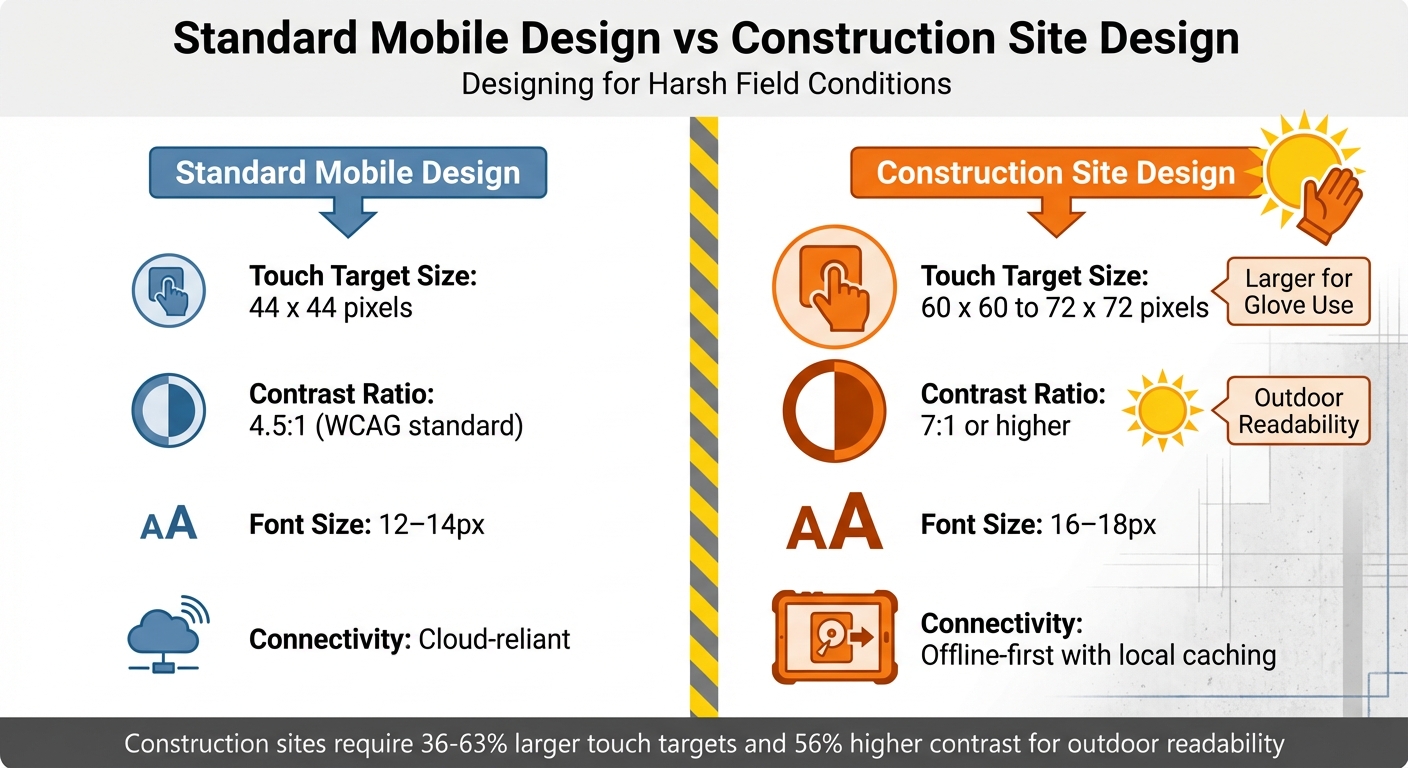 Standard Mobile Design vs Construction Site Design
Designing for Harsh Field Conditions

Standard Mobile Design

Touch Target Size:
44 x 44 pixels

Contrast Ratio:
4.5:1 (WCAG standard)

AA Font Size: 12–14px

Connectivity: Cloud-reliant

Construction Site Design

Touch Target Size:
60 x 60 to 72 x 72 pixels

Larger for Glove Use

Contrast Ratio:
7:1 or higher

Outdoor Readability

AA Font Size: 16–18px

Connectivity:
Offline-first with local caching

Construction sites require 36-63% larger touch targets and 56% higher contrast for outdoor readability